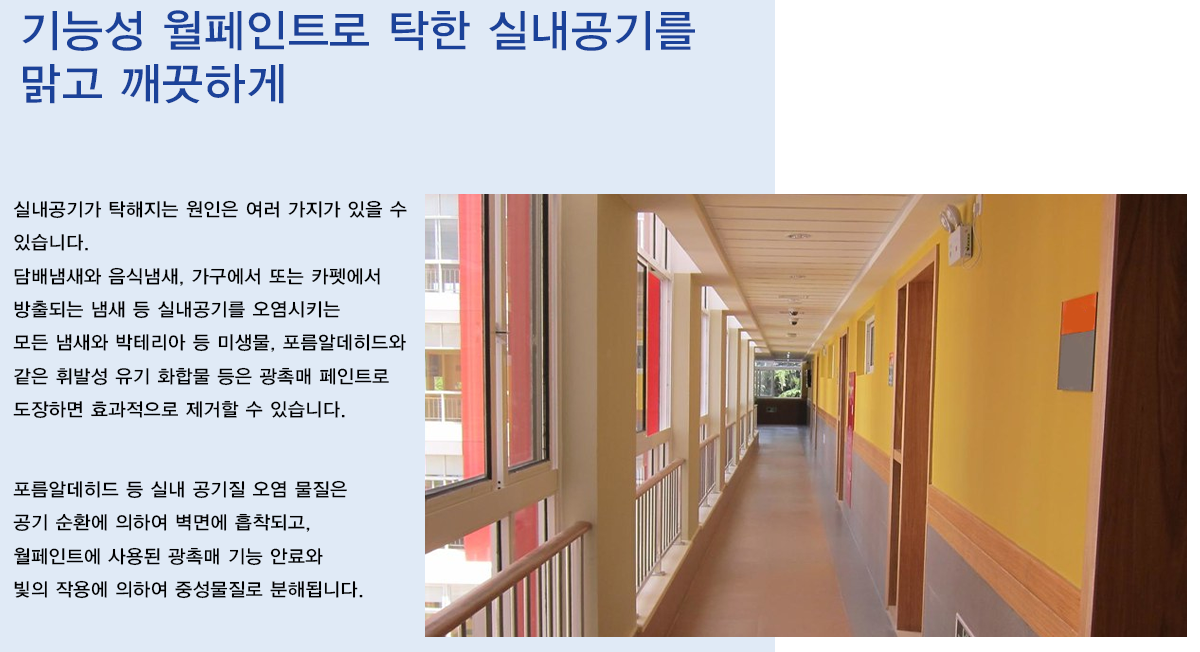 기능성 월페인트로 탁한 실내공기를 맑고 깨끗하게

실내공기가 탁해지는 원인은 여러 가지가 있을 수 있습니다.
담배냄새와 음식냄새, 가구에서 또는 카펫에서 방출되는 냄새 등 실내공기를 오염시키는 모든 냄새와 박테리아 등 미생물, 포름알데히드와 같은 휘발성 유기 화합물 등은 광촉매 페인트로 도장하면 효과적으로 제거할 수 있습니다.

포름알데히드 등 실내 공기질 오염 물질은 공기 순환에 의하여 벽면에 흡착되고, 월페인트에 사용된 광촉매 기능 안료와 빛의 작용에 의하여 중성물질로 분해됩니다.